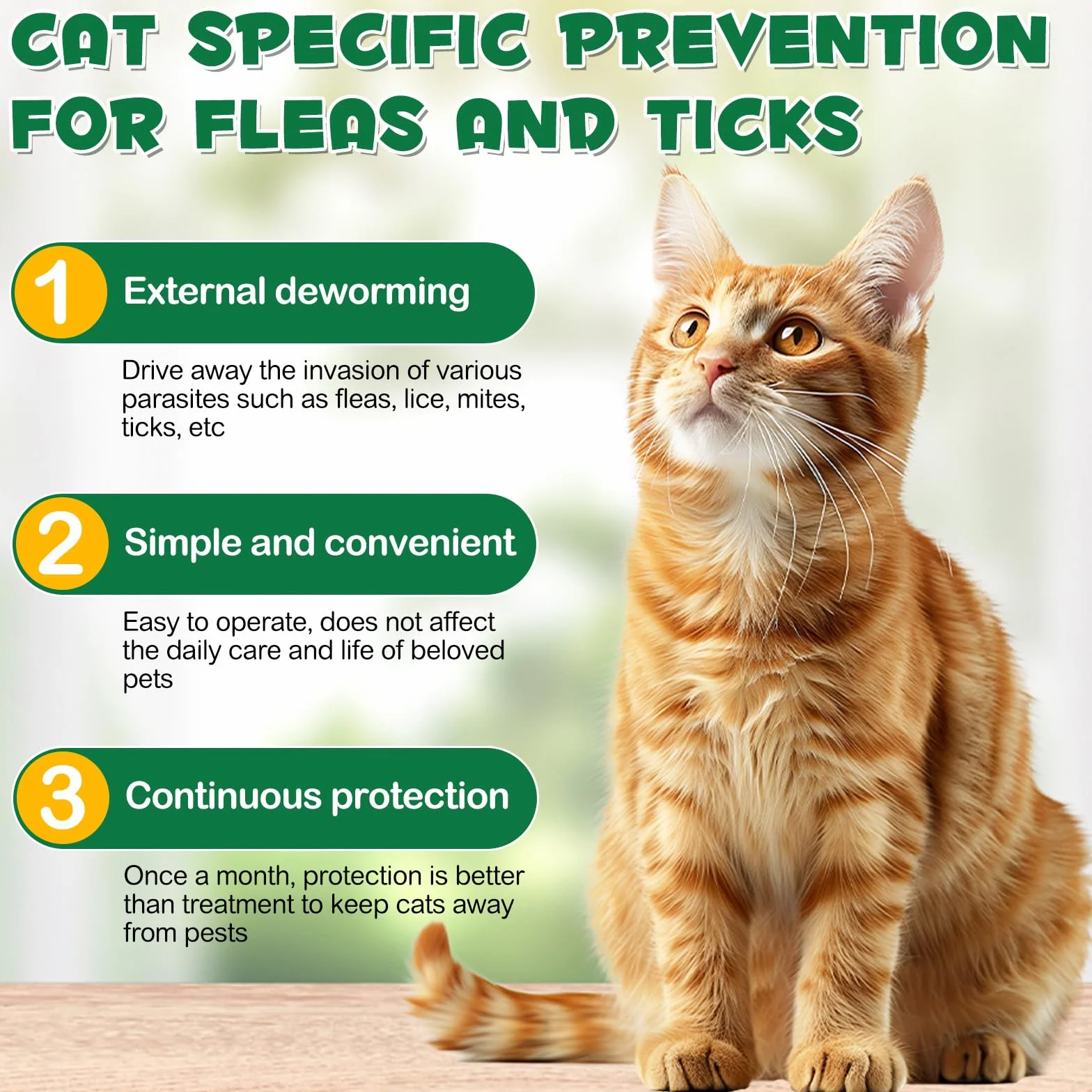 CAT SPECIFIC PREVENTION FOR FLEAS AND TICKS

1 External deworming

Drive away the invasion of various parasites such as fleas, lice, mites, ticks, etc

2 Simple and convenient

Easy to operate, does not affect the daily care and life of beloved pets

3 Continuous protection

Once a month, protection is better than treatment to keep cats away from pests